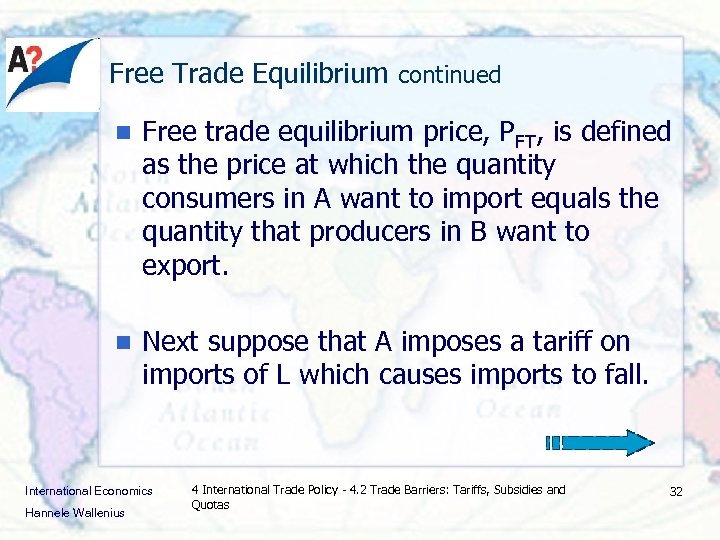 A?

Free Trade Equilibrium continued

Free trade equilibrium price, $P_{FT}$, is defined as the price at which the quantity consumers in A want to import equals the quantity that producers in B want to export.

Next suppose that A imposes a tariff on imports of L which causes imports to fall.

International Economics

Hannele Wallenius

4 International Trade Policy - 4.2 Trade Barriers: Tariffs, Subsidies and Quotas

32